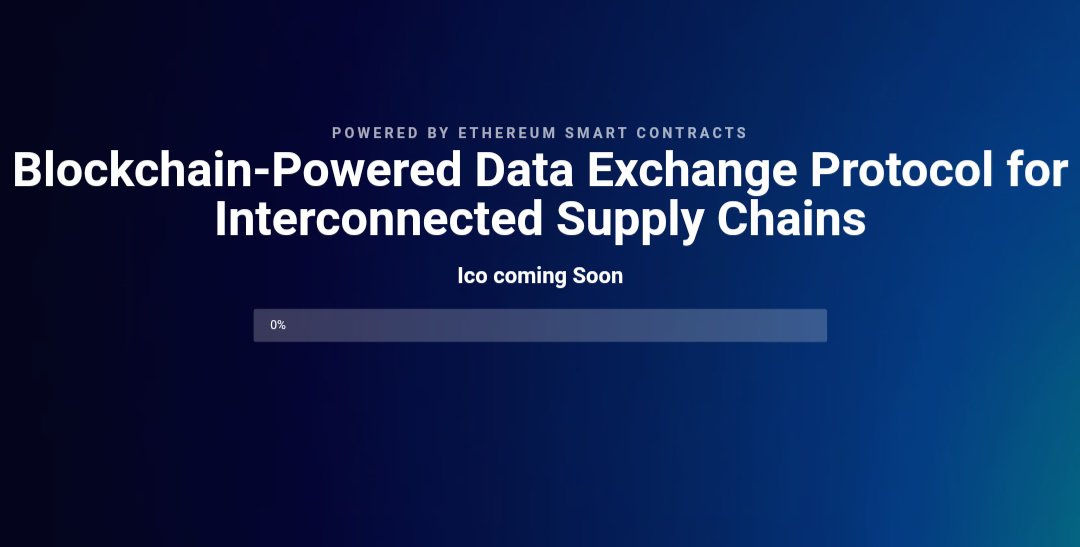 POWERED BY ETHEREUM SMART CONTRACTS

Blockchain-Powered Data Exchange Protocol for Interconnected Supply Chains

Ico coming Soon

0%